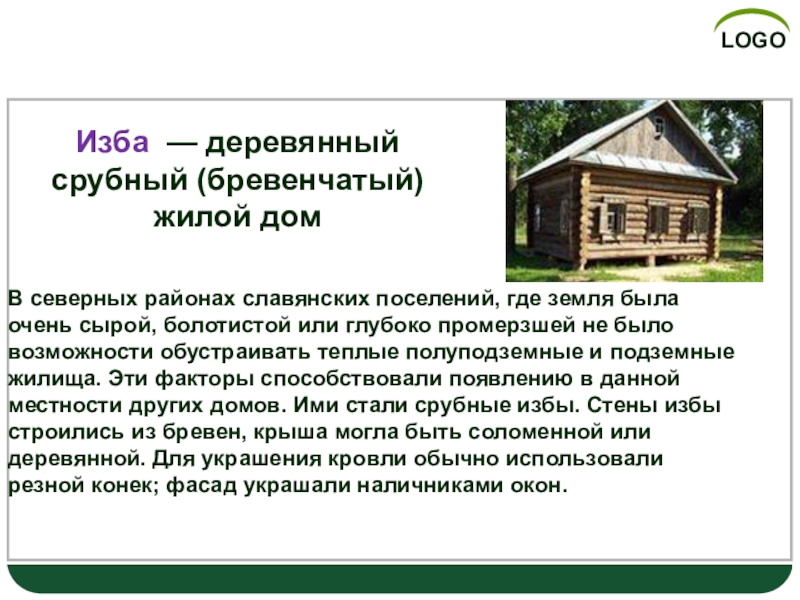 LOGO

Изба — деревянный срубный (бревенчатый) жилой дом

В северных районах славянских поселений, где земля была очень сырой, болотистой или глубоко промерзшей не было возможности обустраивать теплые полуподземные и подземные жилища. Эти факторы способствовали появлению в данной местности других домов. Ими стали срубные избы. Стены избы строились из бревен, крыша могла быть соломенной или деревянной. Для украшения кровли обычно использовали резной конек; фасад украшали наличниками окон.